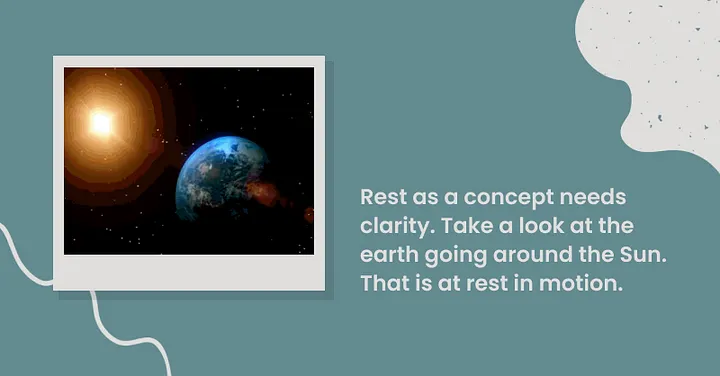 Rest as a concept needs clarity. Take a look at the earth going around the Sun. That is at rest in motion.